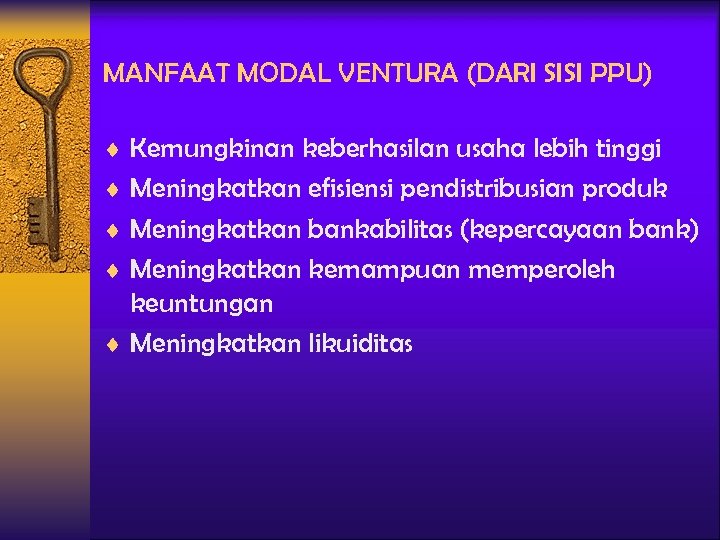 MANFAAT MODAL VENTURA (DARI SISI PPU)

♦ Kemungkinan keberhasilan usaha lebih tinggi
♦ Meningkatkan efisiensi pendistribusian produk
♦ Meningkatkan bankabilitas (kepercayaan bank)
♦ Meningkatkan kemampuan memperoleh keuntungan
♦ Meningkatkan likuiditas